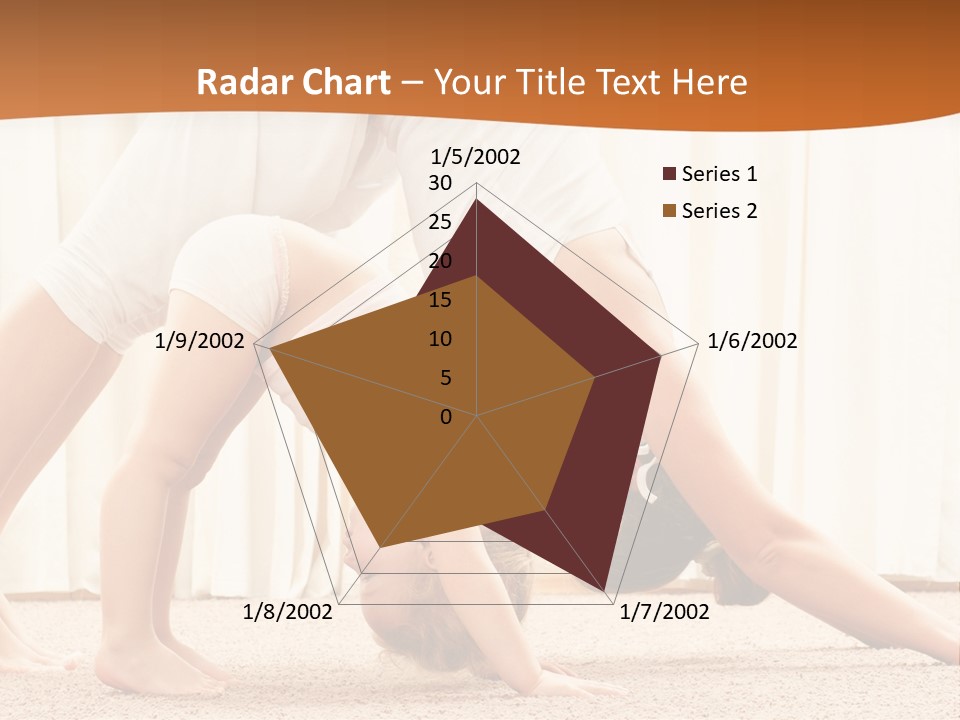 Radar Chart – Your Title Text Here

1/5/2002
30
25
20
15
10
5
0
1/6/2002
1/7/2002
1/8/2002
1/9/2002

Series 1
Series 2